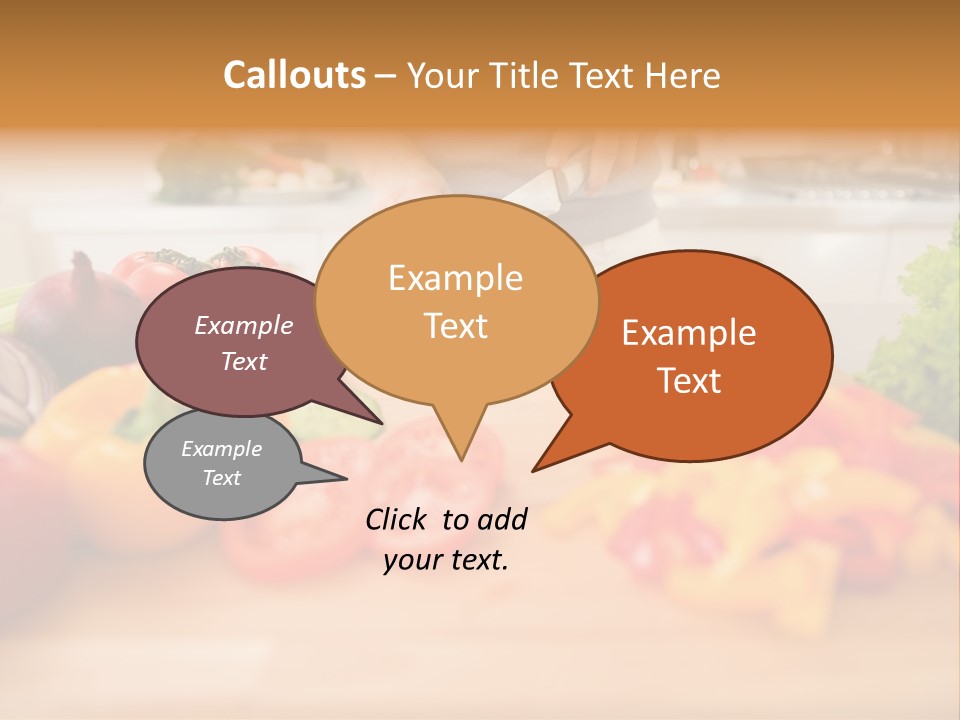 Callouts – Your Title Text Here

Example Text

Example Text

Example Text

Example Text

Click to add your text.